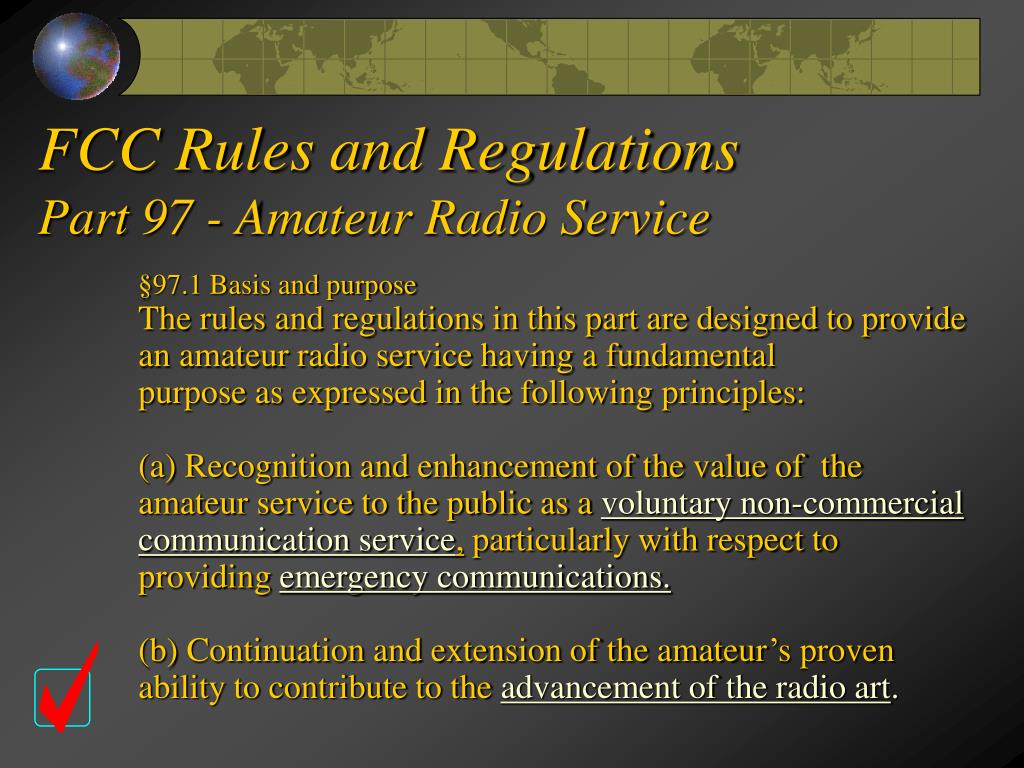 FCC Rules and Regulations
Part 97 - Amateur Radio Service

§97.1 Basis and purpose
The rules and regulations in this part are designed to provide an amateur radio service having a fundamental purpose as expressed in the following principles:

(a) Recognition and enhancement of the value of the amateur service to the public as a voluntary non-commercial communication service, particularly with respect to providing emergency communications.

(b) Continuation and extension of the amateur's proven ability to contribute to the advancement of the radio art.